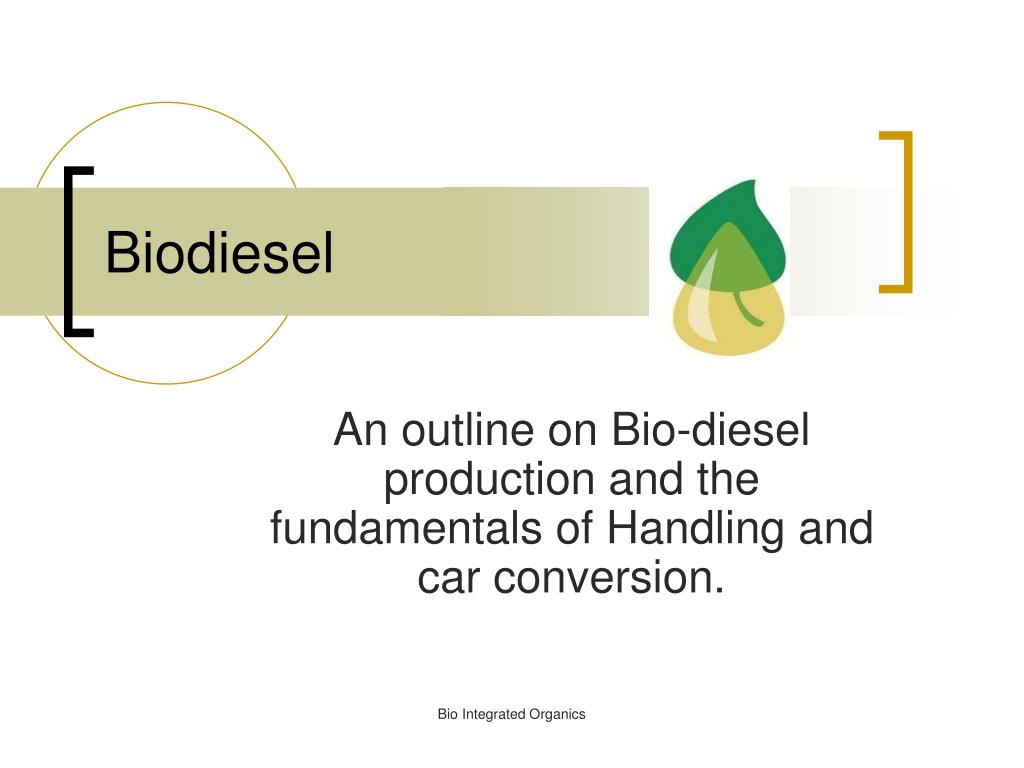 Biodiesel

An outline on Bio-diesel production and the fundamentals of Handling and car conversion.

Bio Integrated Organics